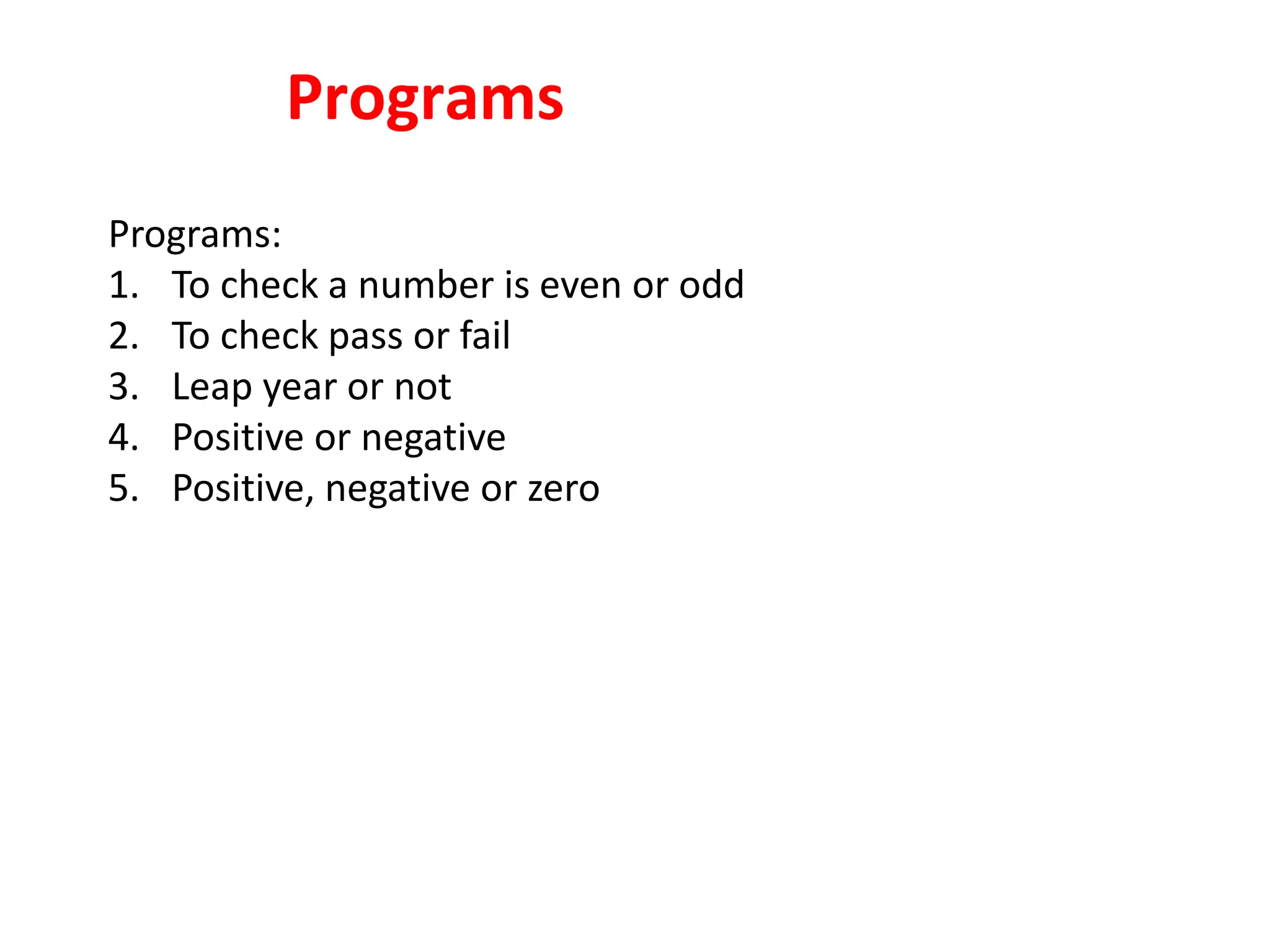 Programs

Programs:
1. To check a number is even or odd
2. To check pass or fail
3. Leap year or not
4. Positive or negative
5. Positive, negative or zero